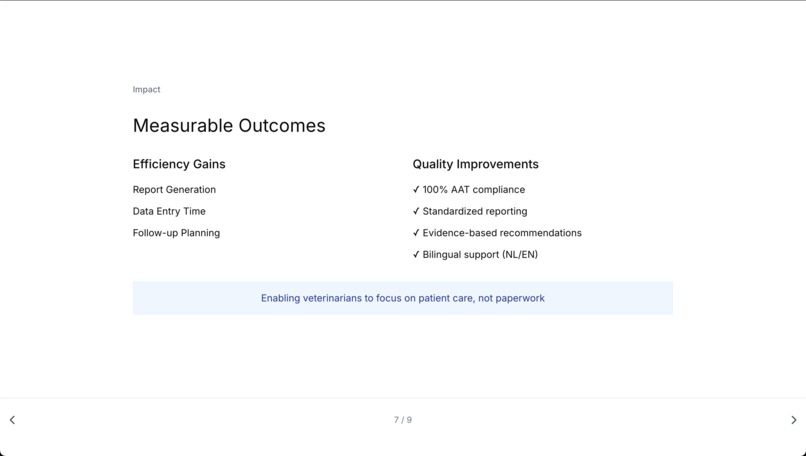 Impact

Measurable Outcomes

Efficiency Gains

Report Generation

Data Entry Time

Follow-up Planning

Quality Improvements

✓ 100% AAT compliance

✓ Standardized reporting

✓ Evidence-based recommendations

✓ Bilingual support (NL/EN)

Enabling veterinarians to focus on patient care, not paperwork

<

7 / 9

>